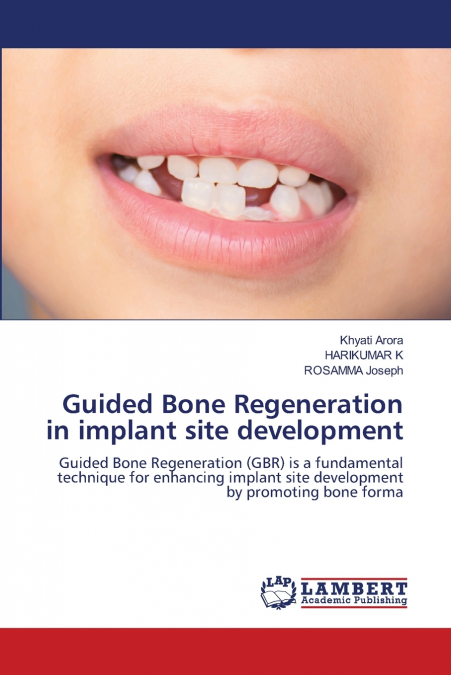 Khyati Arora
HARIKUMAR K
ROSAMMA Joseph

Guided Bone Regeneration in implant site development

Guided Bone Regeneration (GBR) is a fundamental technique for enhancing implant site development by promoting bone forma

LAP LAMBERT Academic Publishing